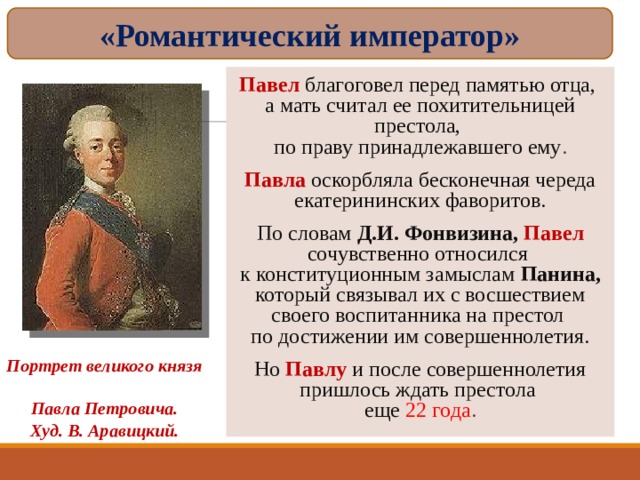 «Романтический император»

Павел благоговел перед памятью отца, а мать считал ее похитительницей престола, по праву принадлежавшего ему.

Павла оскорбляла бесконечная череда екатерининских фаворитов.

По словам Д.И. Фонвизина, Павел сочувственно относился к конституционным замыслам Панина, который связывал их с восшествием своего воспитанника на престол по достижении им совершеннолетия.

Но Павлу и после совершеннолетия пришлось ждать престола еще 22 года.

Портрет великого князя

Павла Петровича.
Худ. В. Аравицкий.